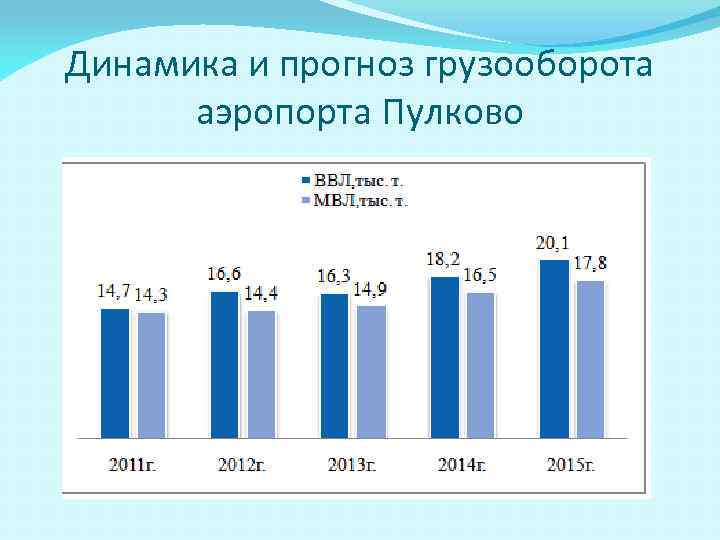 Динамика и прогноз грузооборота аэропорта Пулково

ВВЛ,тыс. т.
МВЛ,тыс. т.

14,7 14,3
16,6 14,4
16,3 14,9
18,2 16,5
20,1 17,8

2011г. 2012г. 2013г. 2014г. 2015г.